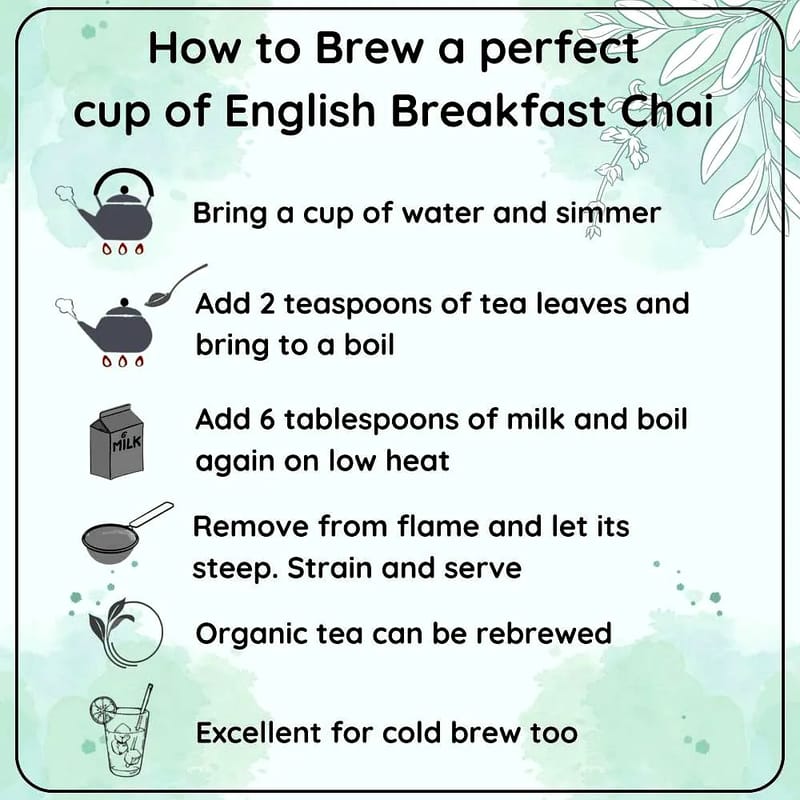 How to Brew a perfect cup of English Breakfast Chai

Bring a cup of water and simmer

Add 2 teaspoons of tea leaves and bring to a boil

MILK

Add 6 tablespoons of milk and boil again on low heat

Remove from flame and let its steep. Strain and serve

Organic tea can be rebrewed

Excellent for cold brew too